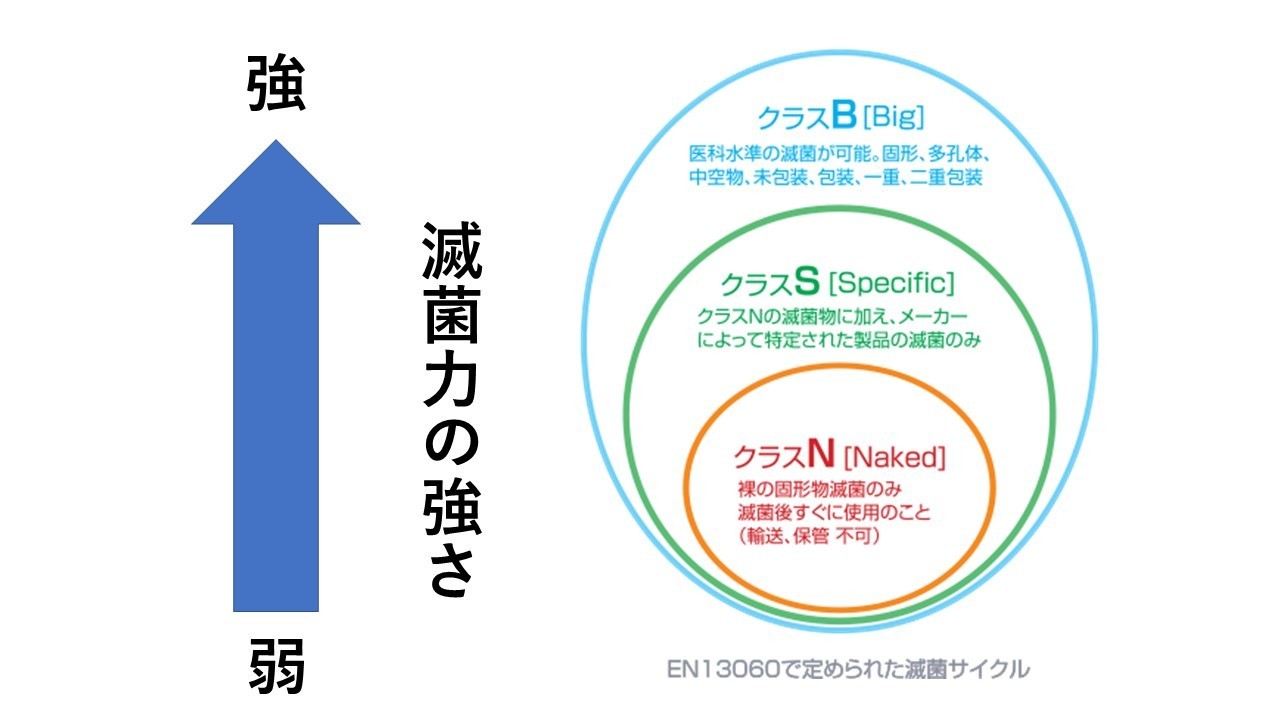 強

滅菌力の強さ

弱

クラスB [Big]
医科水準の滅菌が可能。固形、多孔体、中空物、未包装、包装、一重、二重包装

クラスS [Specific]
クラスNの滅菌物に加え、メーカーによって特定された製品の滅菌のみ

クラスN [Naked]
裸の固形物滅菌のみ
滅菌後すぐに使用のこと
（輸送、保管 不可）

EN13060で定められた滅菌サイクル